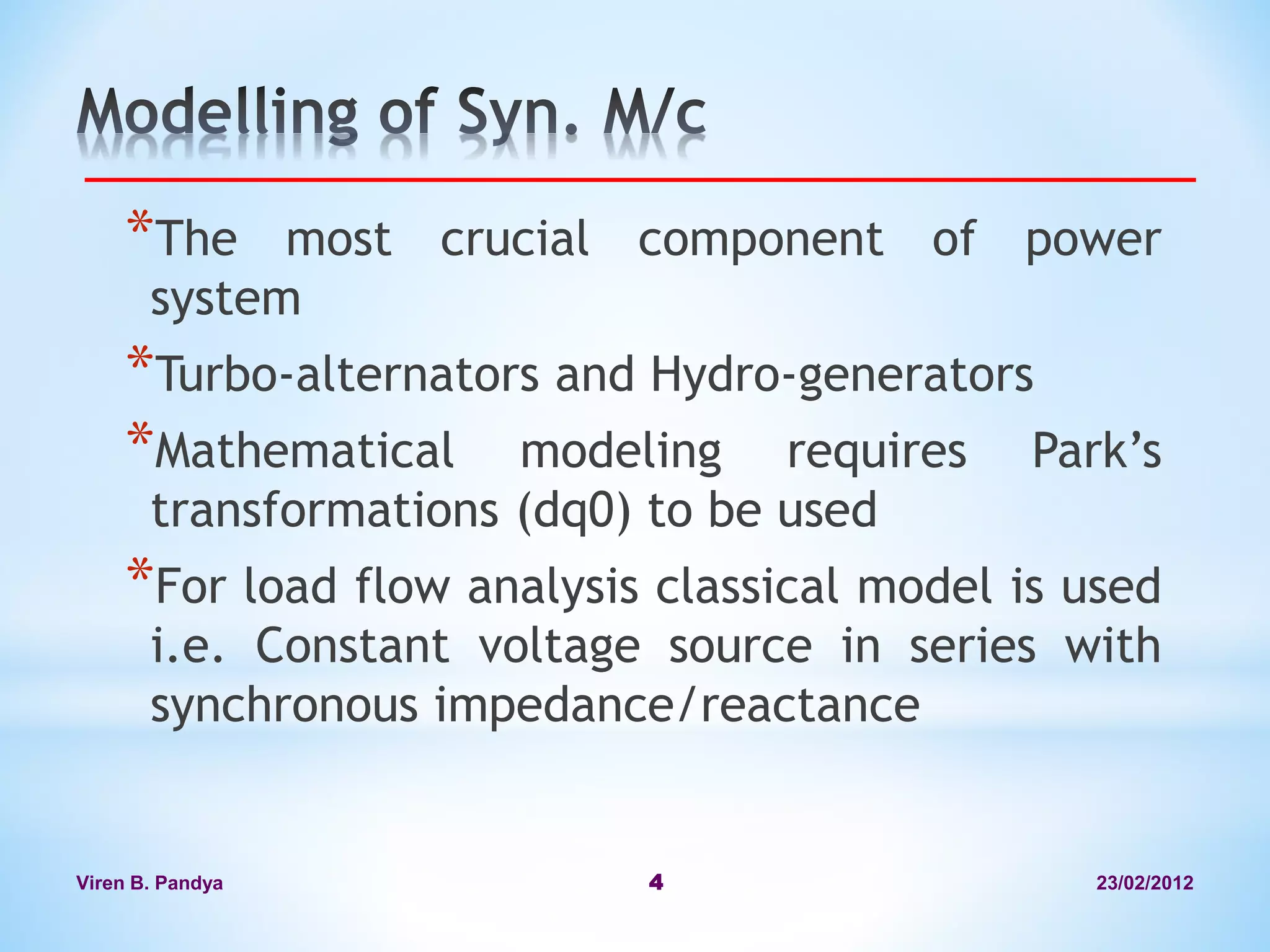 Modelling of Syn. M/c

*The most crucial component of power system

*Turbo-alternators and Hydro-generators

*Mathematical modeling requires Park’s transformations (dq0) to be used

*For load flow analysis classical model is used i.e. Constant voltage source in series with synchronous impedance/reactance

Viren B. Pandya 4 23/02/2012